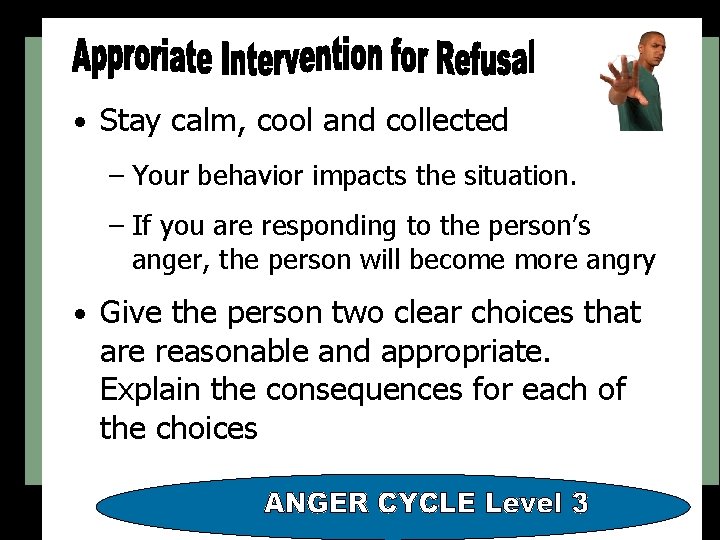 Approriate Intervention for Refusal

• Stay calm, cool and collected

– Your behavior impacts the situation.

– If you are responding to the person's anger, the person will become more angry

• Give the person two clear choices that are reasonable and appropriate. Explain the consequences for each of the choices

ANGER CYCLE Level 3